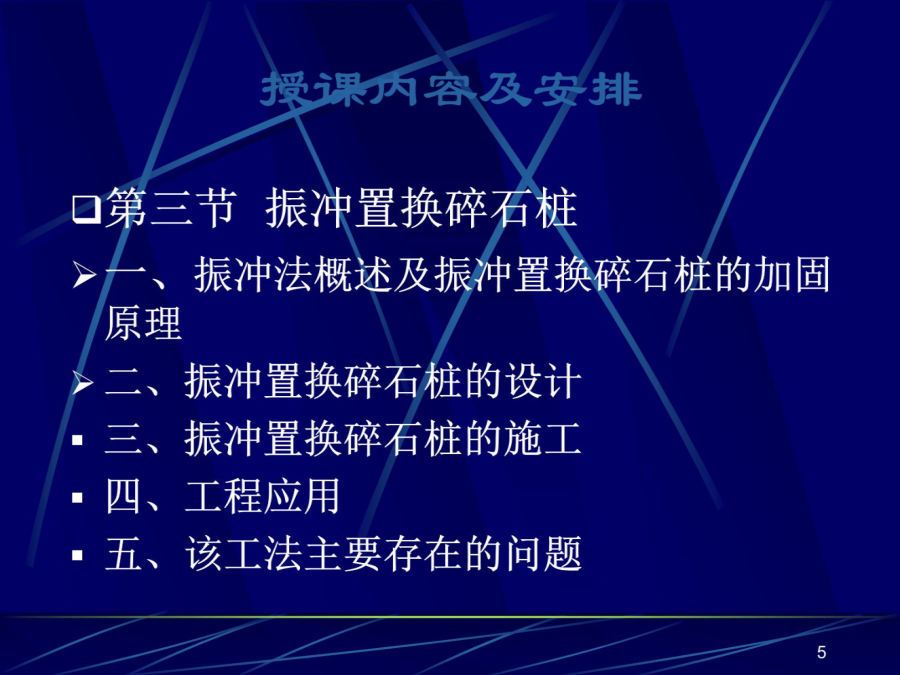 授课内容及安排

❑第三节 振冲置换碎石桩

➢一、振冲法概述及振冲置换碎石桩的加固原理

➢二、振冲置换碎石桩的设计

▪ 三、振冲置换碎石桩的施工

▪ 四、工程应用

▪ 五、该工法主要存在的问题

5